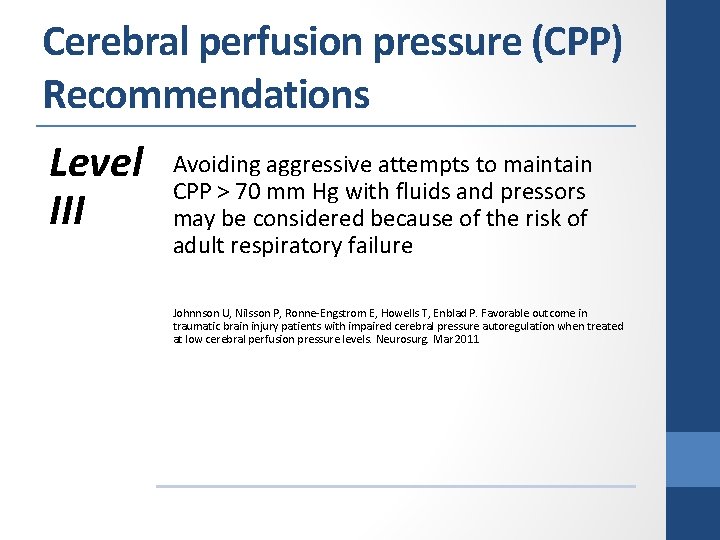 Cerebral perfusion pressure (CPP) Recommendations

Level III

Avoiding aggressive attempts to maintain CPP > 70 mm Hg with fluids and pressors may be considered because of the risk of adult respiratory failure

Johnnson U, Nilsson P, Ronne-Engstrom E, Howells T, Enblad P. Favorable outcome in traumatic brain injury patients with impaired cerebral pressure autoregulation when treated at low cerebral perfusion pressure levels. Neurosurg. Mar 2011